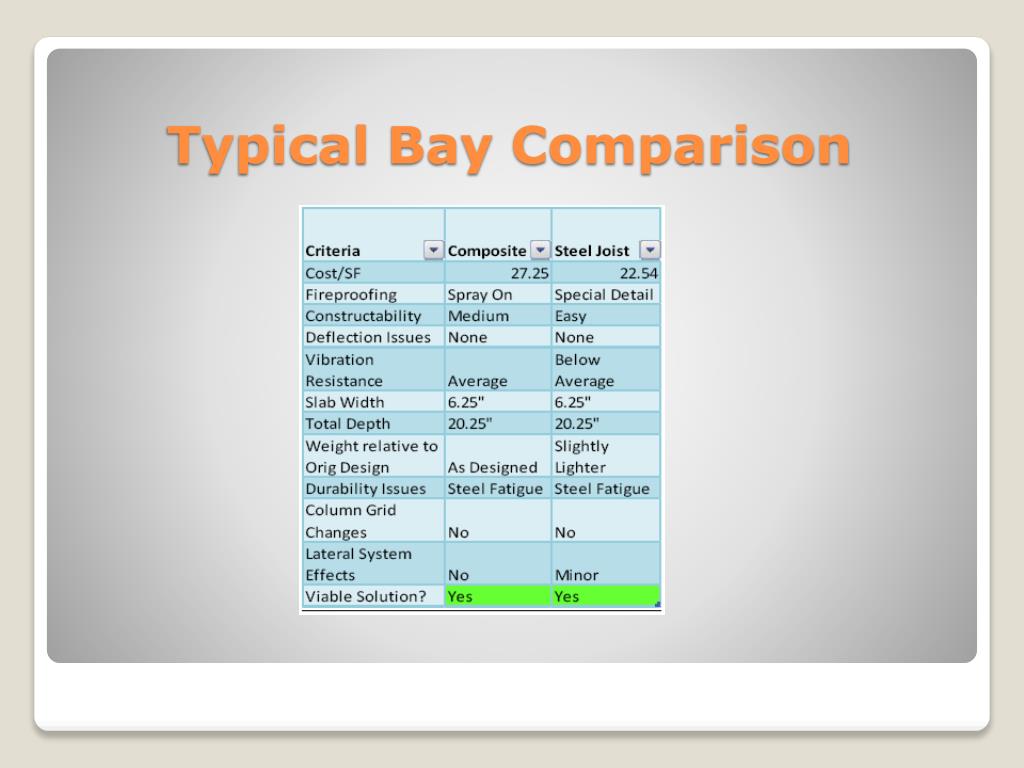 Typical Bay Comparison

| Criteria | Composite | Steel Joist |
|---|---|---|
| Cost/SF | 27.25 | 22.54 |
| Fireproofing | Spray On | Special Detail |
| Constructability | Medium | Easy |
| Deflection Issues | None | None |
| Vibration Resistance | Average | Below Average |
| Slab Width | 6.25" | 6.25" |
| Total Depth | 20.25" | 20.25" |
| Weight relative to Orig Design | As Designed | Slightly Lighter |
| Durability Issues | Steel Fatigue | Steel Fatigue |
| Column Grid Changes | No | No |
| Lateral System Effects | No | Minor |
| Viable Solution? | Yes | Yes |